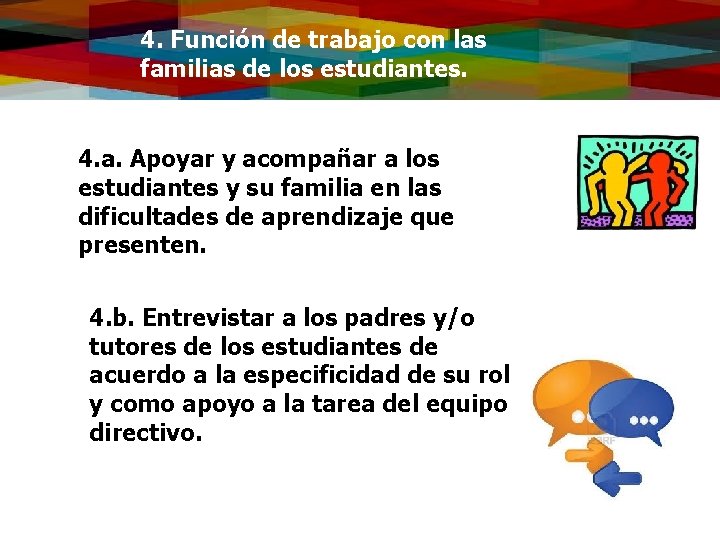 4. Función de trabajo con las familias de los estudiantes.

4.a. Apoyar y acompañar a los estudiantes y su familia en las dificultades de aprendizaje que presenten.

4.b. Entrevistar a los padres y/o tutores de los estudiantes de acuerdo a la especificidad de su rol y como apoyo a la tarea del equipo directivo.